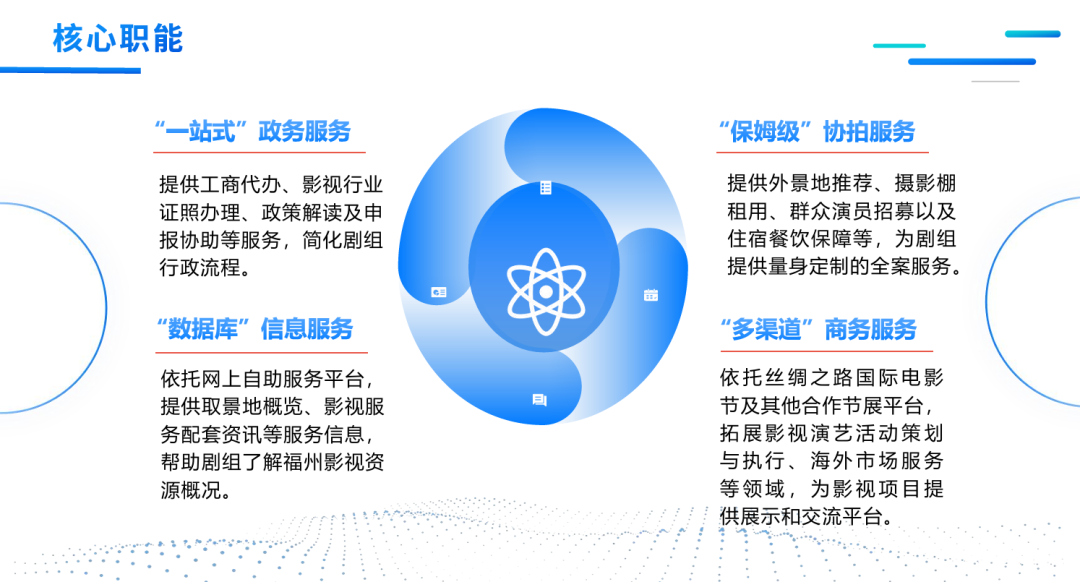 核心职能

“一站式”政务服务

提供工商代办、影视行业证照办理、政策解读及申报协助等服务，简化剧组行政流程。

“数据库”信息服务

依托网上自助服务平台，提供取景地概览、影视服务配套资讯等服务信息，帮助剧组了解福州影视资源概况。

“保姆级”协拍服务

提供外景地推荐、摄影棚租用、群众演员招募以及住宿餐饮保障等，为剧组提供量身定制的全案服务。

“多渠道”商务服务

依托丝绸之路国际电影节及其他合作节展平台，拓展影视演艺活动策划与执行、海外市场服务等领域，为影视项目提供展示和交流平台。